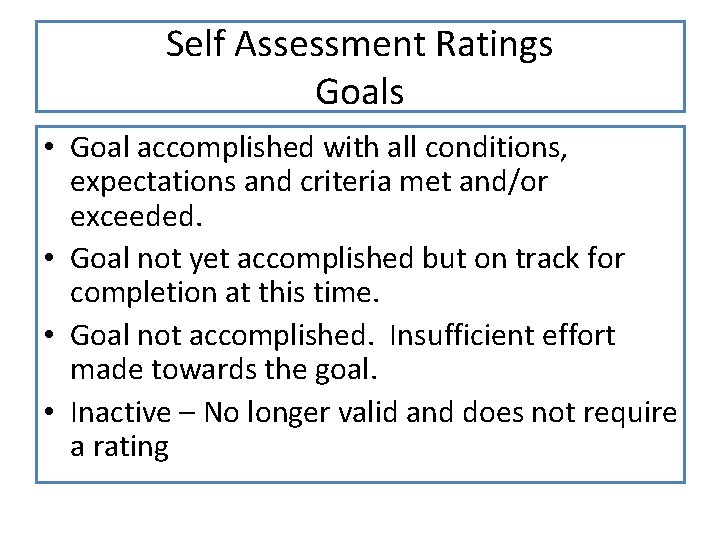 Self Assessment Ratings
Goals

• Goal accomplished with all conditions, expectations and criteria met and/or exceeded.
• Goal not yet accomplished but on track for completion at this time.
• Goal not accomplished. Insufficient effort made towards the goal.
• Inactive – No longer valid and does not require a rating